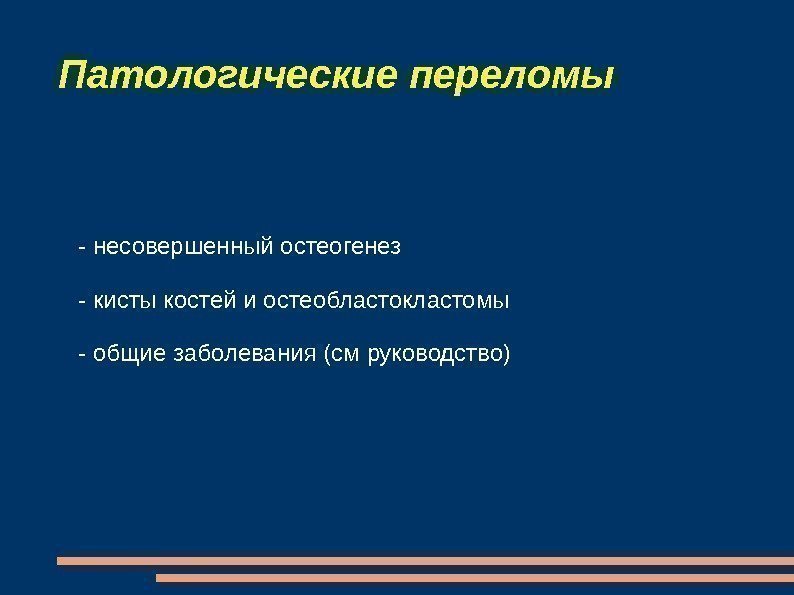 Патологические переломы

- несовершенный остеогенез

- кисты костей и остеобластокластомы

- общие заболевания (см руководство)